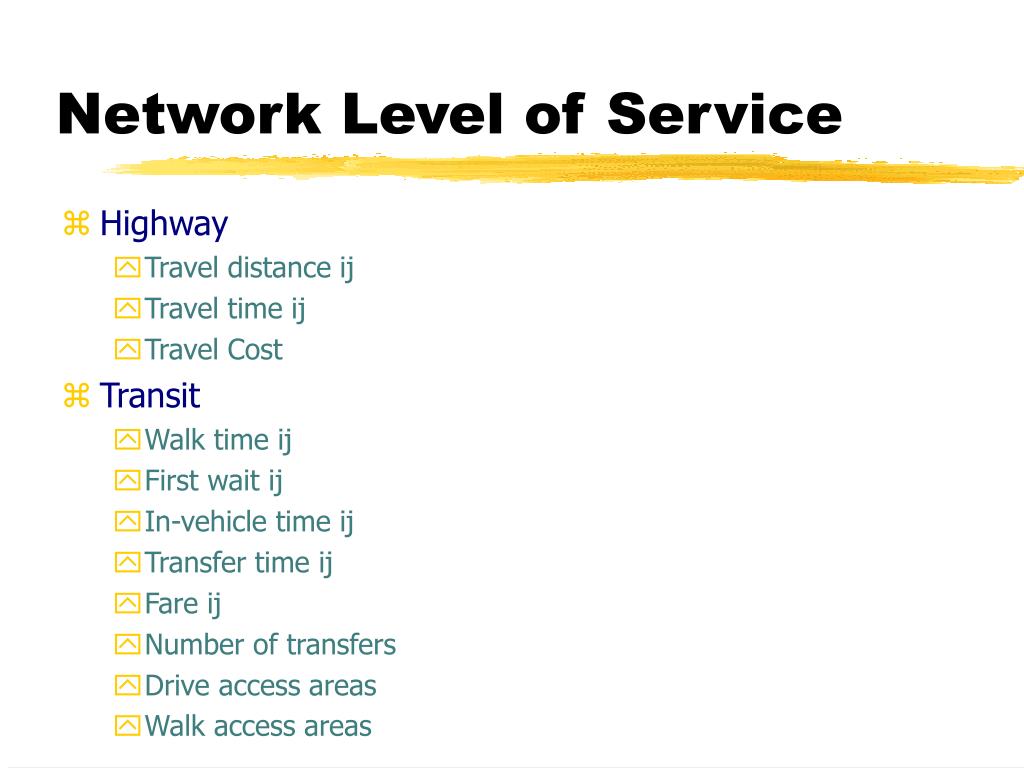 Network Level of Service

Highway
Travel distance ij
Travel time ij
Travel Cost

Transit
Walk time ij
First wait ij
In-vehicle time ij
Transfer time ij
Fare ij
Number of transfers
Drive access areas
Walk access areas